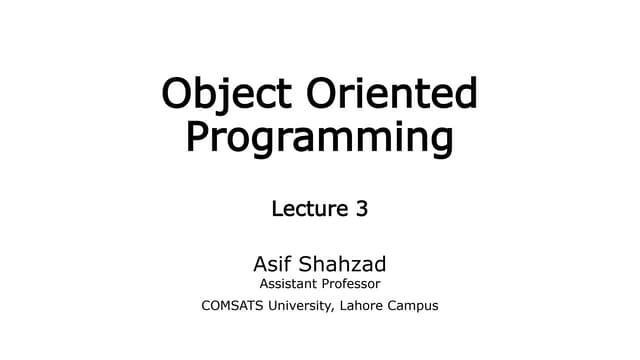 Object Oriented Programming

Lecture 3

Asif Shahzad
Assistant Professor
COMSATS University, Lahore Campus